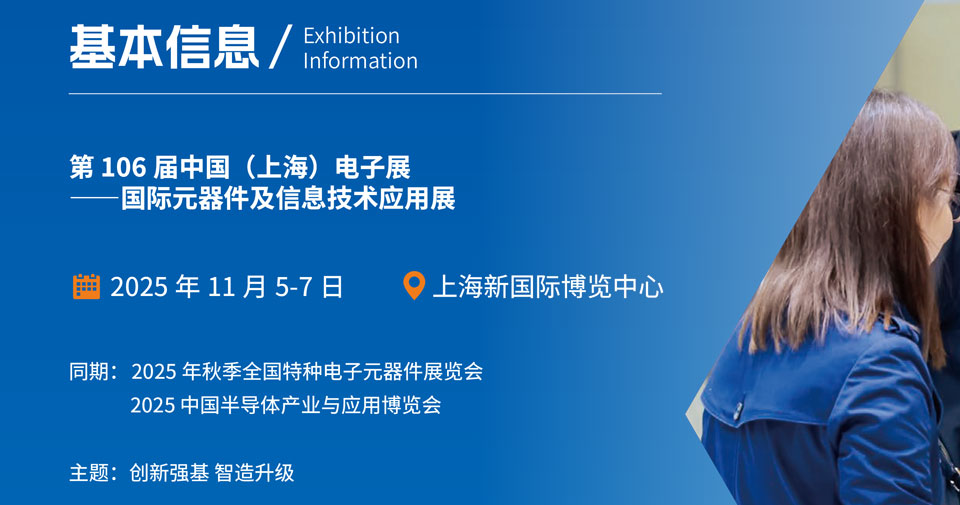 基本信息 / Exhibition Information

第 106 届中国（上海）电子展
——国际元器件及信息技术应用展

2025 年 11 月 5-7 日 上海新国际博览中心

同期：2025 年秋季全国特种电子元器件展览会
2025 中国半导体产业与应用博览会

主题：创新强基 智造升级